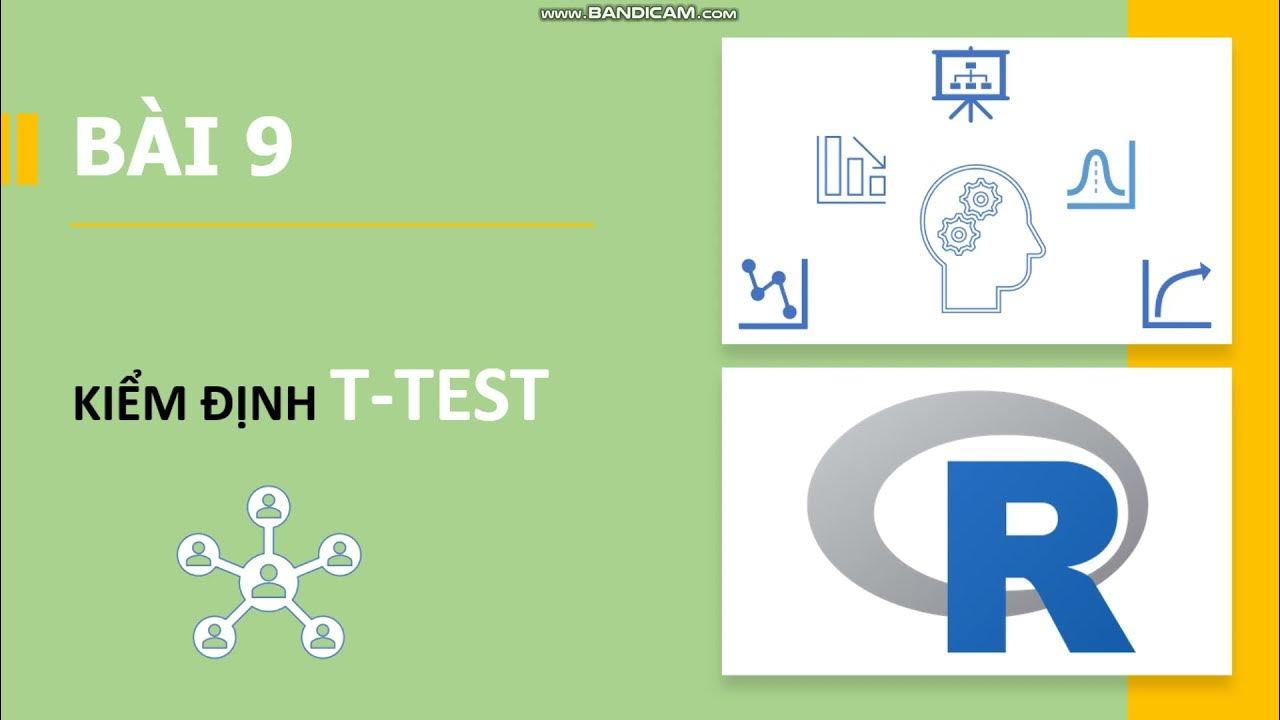 www.BANDICAM.com

BÀI 9

KIỂM ĐỊNH T-TEST

R